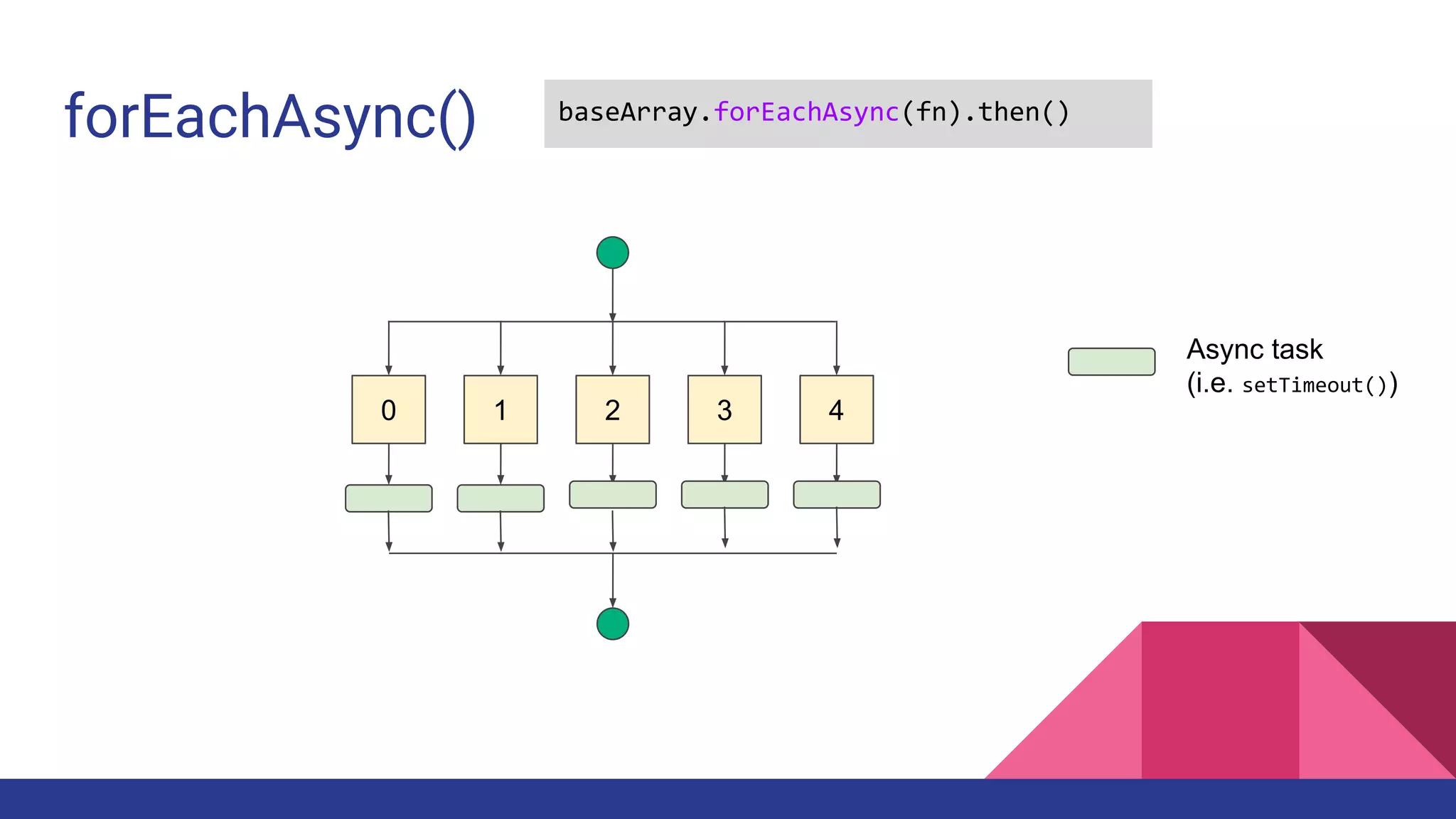 forEachAsync()

baseArray.forEachAsync(fn).then()

0 1 2 3 4

Async task
(i.e. setTimeout())